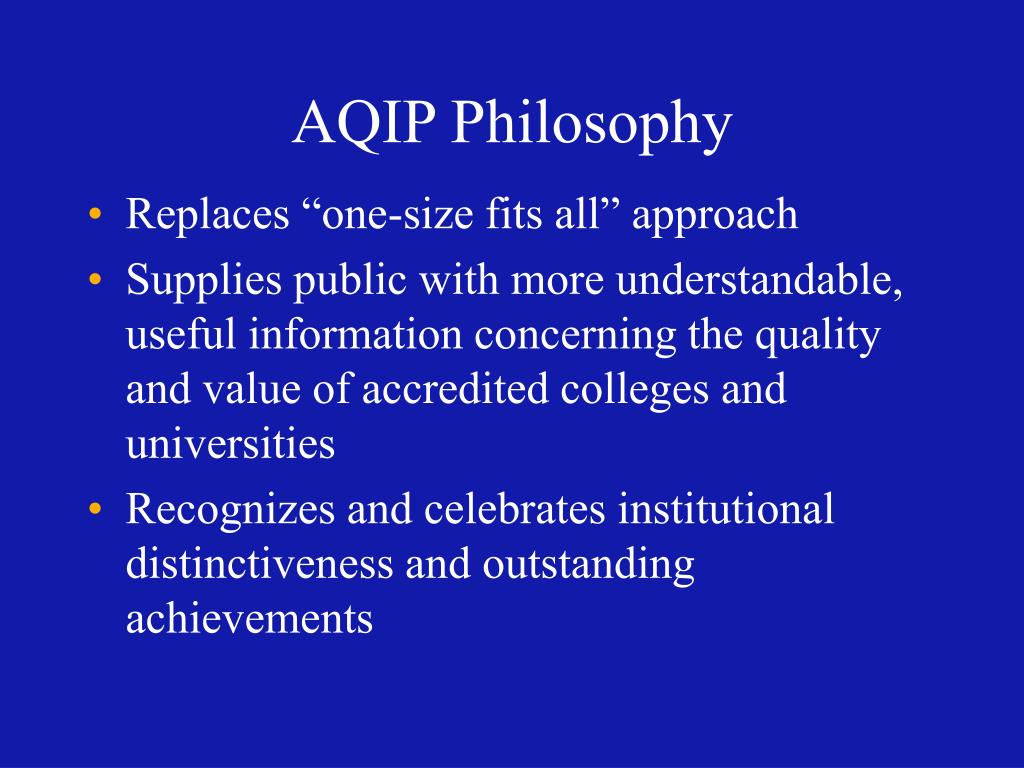 AQIP Philosophy

• Replaces “one-size fits all” approach
• Supplies public with more understandable, useful information concerning the quality and value of accredited colleges and universities
• Recognizes and celebrates institutional distinctiveness and outstanding achievements